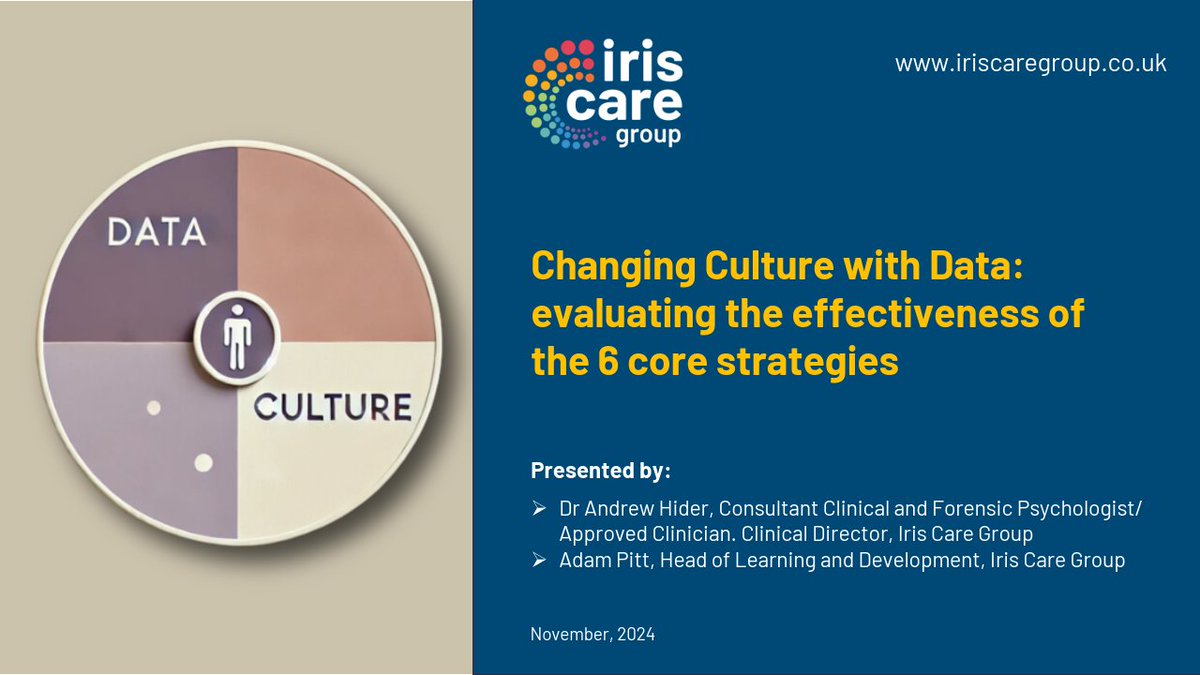 DATA

CULTURE

iris care group

www.iriscaregroup.co.uk

Changing Culture with Data: evaluating the effectiveness of the 6 core strategies

Presented by:

➢ Dr Andrew Hider, Consultant Clinical and Forensic Psychologist/ Approved Clinician. Clinical Director, Iris Care Group
➢ Adam Pitt, Head of Learning and Development, Iris Care Group

November, 2024